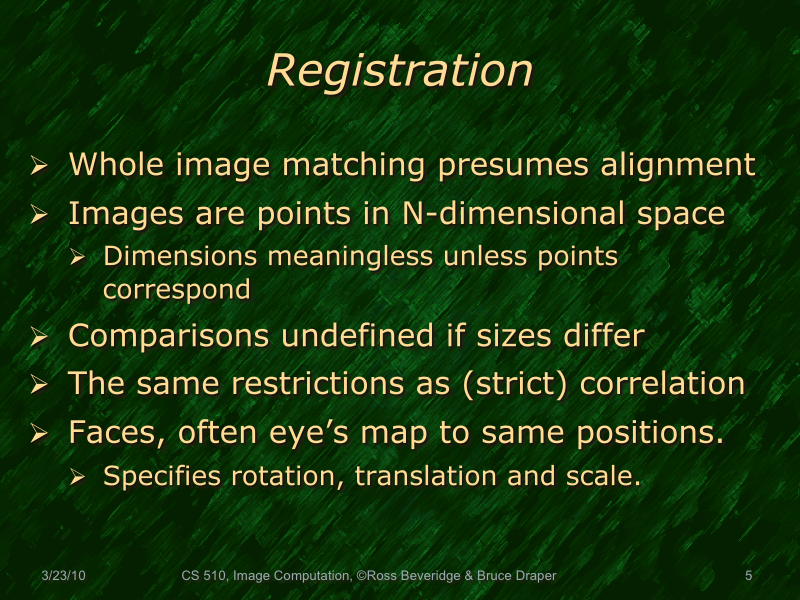 Registration

➢ Whole image matching presumes alignment
➢ Images are points in N-dimensional space
➢ Dimensions meaningless unless points correspond
➢ Comparisons undefined if sizes differ
➢ The same restrictions as (strict) correlation
➢ Faces, often eye's map to same positions.
➢ Specifies rotation, translation and scale.

3/23/10 CS 510, Image Computation, ©Ross Beveridge & Bruce Draper 5